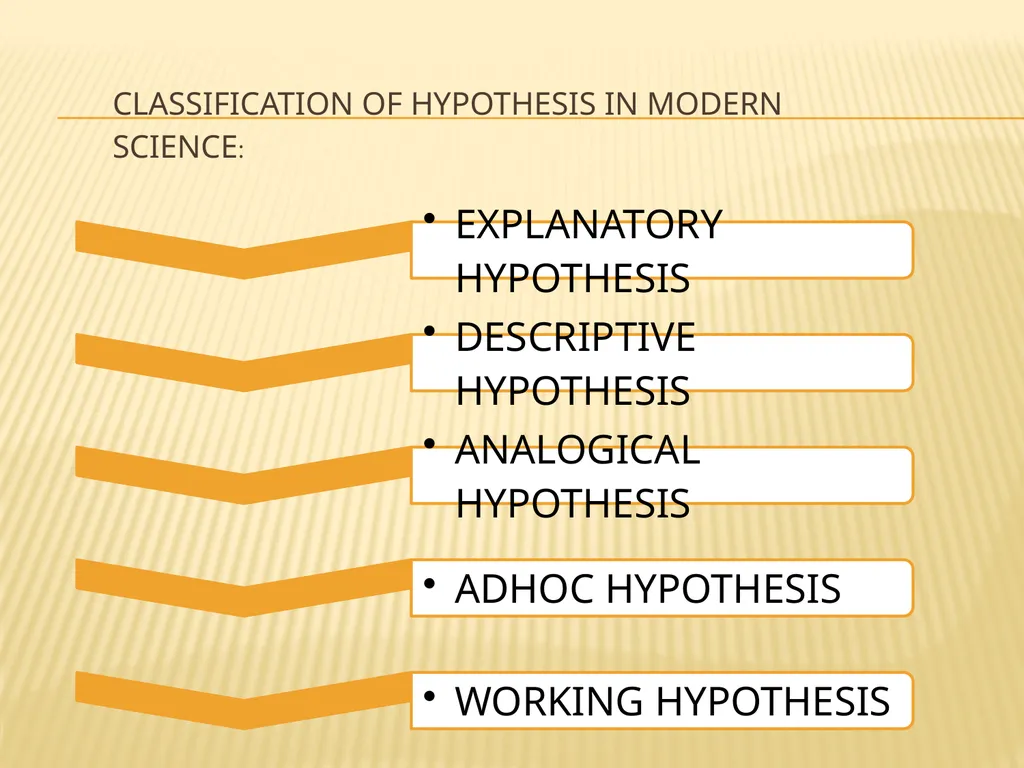 CLASSIFICATION OF HYPOTHESIS IN MODERN SCIENCE:

• EXPLANATORY HYPOTHESIS

• DESCRIPTIVE HYPOTHESIS

• ANALOGICAL HYPOTHESIS

• ADHOC HYPOTHESIS

• WORKING HYPOTHESIS